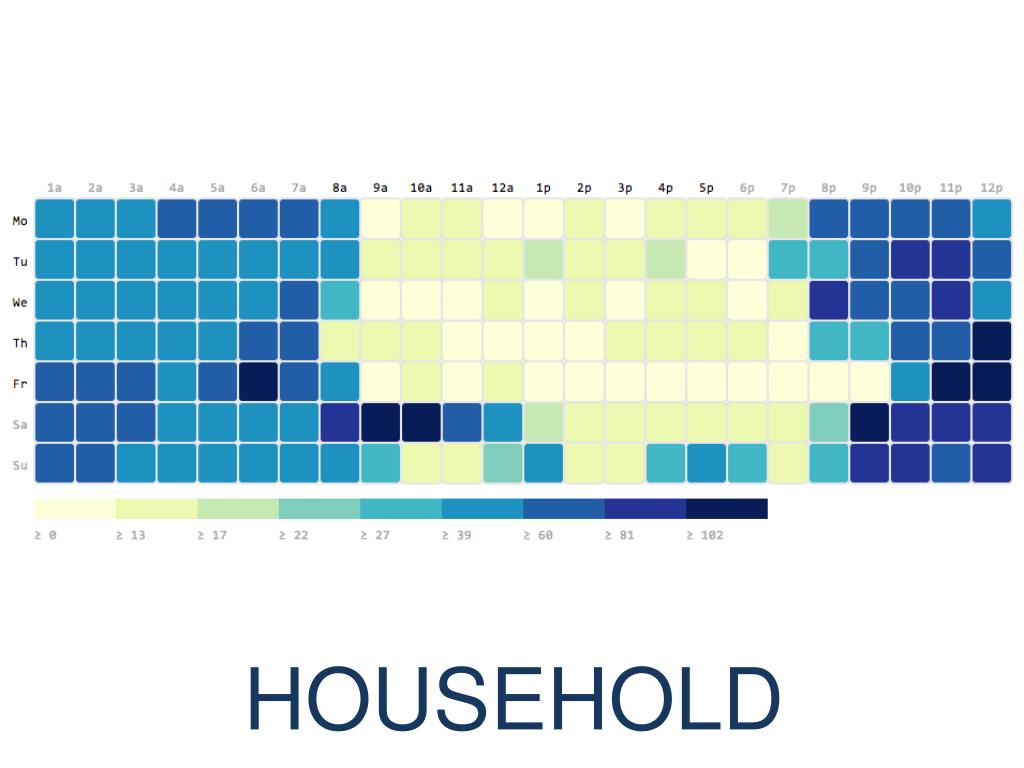 1a 2a 3a 4a 5a 6a 7a 8a 9a 10a 11a 12a 1p 2p 3p 4p 5p 6p 7p 8p 9p 10p 11p 12p

Mo
Tu
We
Th
Fr
Sa
Su

≥ 0 ≥ 13 ≥ 17 ≥ 22 ≥ 27 ≥ 39 ≥ 60 ≥ 81 ≥ 102

HOUSEHOLD